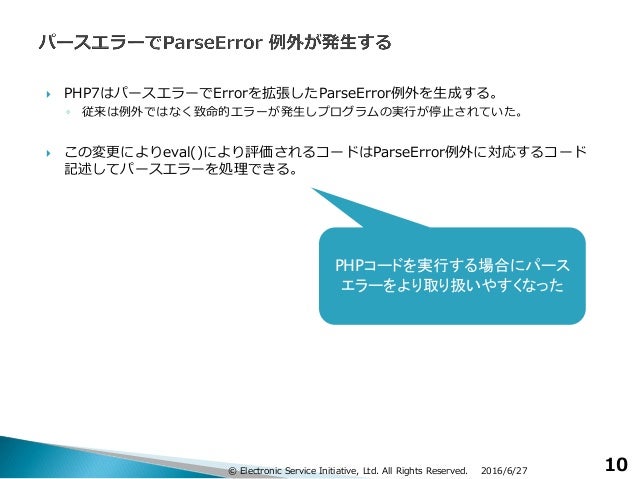 パースエラーでParseError 例外が発生する

PHP7はパースエラーでErrorを拡張したParseError例外を生成する。

従来は例外ではなく致命的エラーが発生しプログラムの実行が停止されていた。

この変更によりeval()により評価されるコードはParseError例外に対応するコード記述してパースエラーを処理できる。

PHPコードを実行する場合にパースエラーをより取り扱いやすくなった

© Electronic Service Initiative, Ltd. All Rights Reserved. 2016/6/27

10